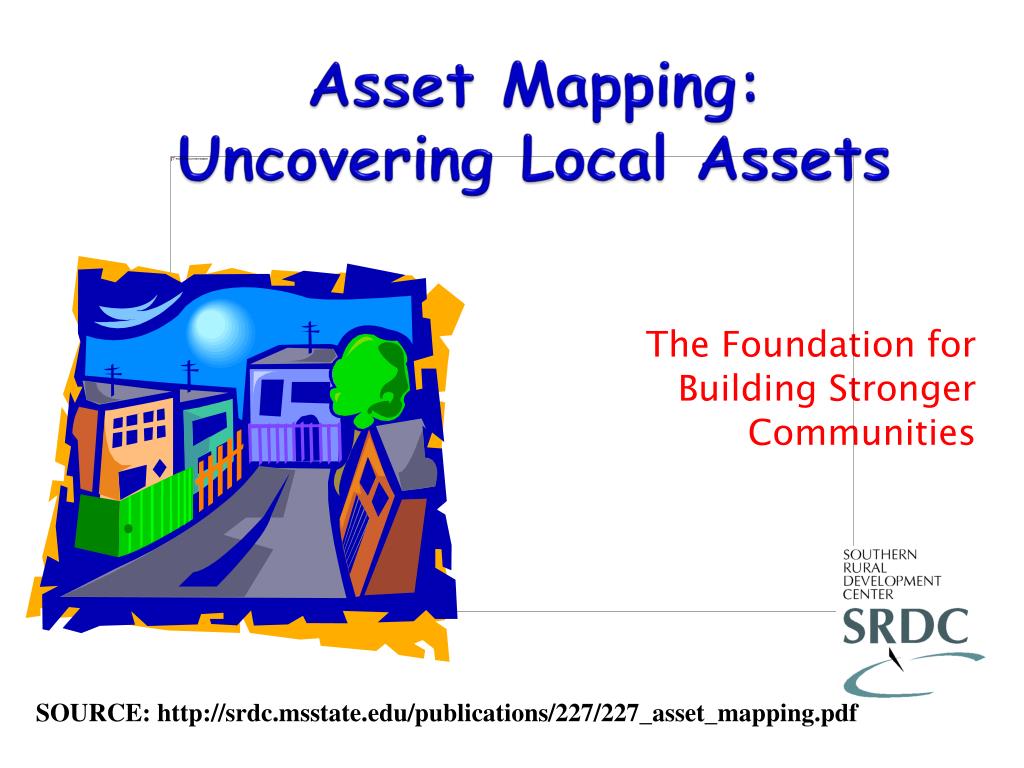 Asset Mapping:
Uncovering Local Assets

The Foundation for Building Stronger Communities

SOUTHERN
RURAL
DEVELOPMENT
CENTER
SRDC

SOURCE: http://srdc.msstate.edu/publications/227/227_asset_mapping.pdf